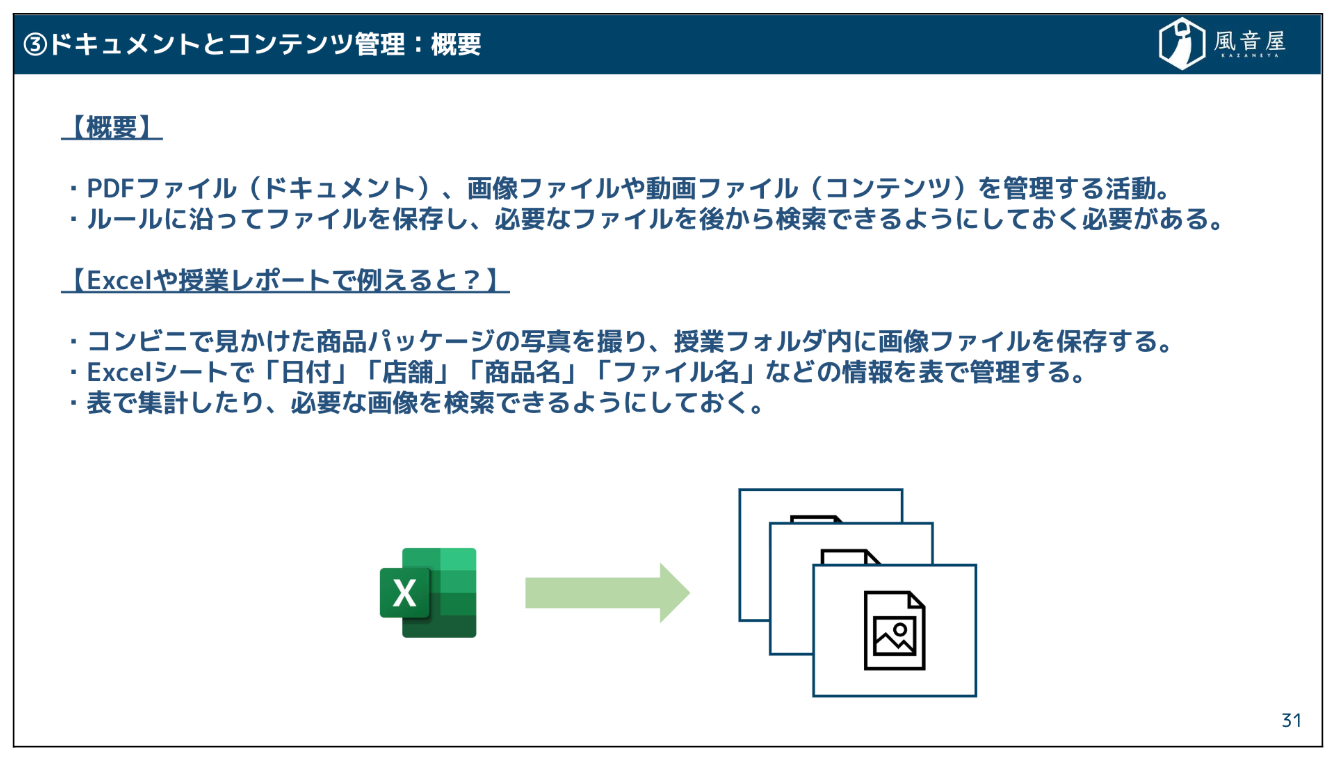 ③ドキュメントとコンテンツ管理：概要

風音屋
KAZANEYA

【概要】

・PDFファイル（ドキュメント）、画像ファイルや動画ファイル（コンテンツ）を管理する活動。
・ルールに沿ってファイルを保存し、必要なファイルを後から検索できるようにしておく必要がある。

【Excelや授業レポートで例えると？】

・コンビニで見かけた商品パッケージの写真を撮り、授業フォルダ内に画像ファイルを保存する。
・Excelシートで「日付」「店舗」「商品名」「ファイル名」などの情報を表で管理する。
・表で集計したり、必要な画像を検索できるようにしておく。

X

31